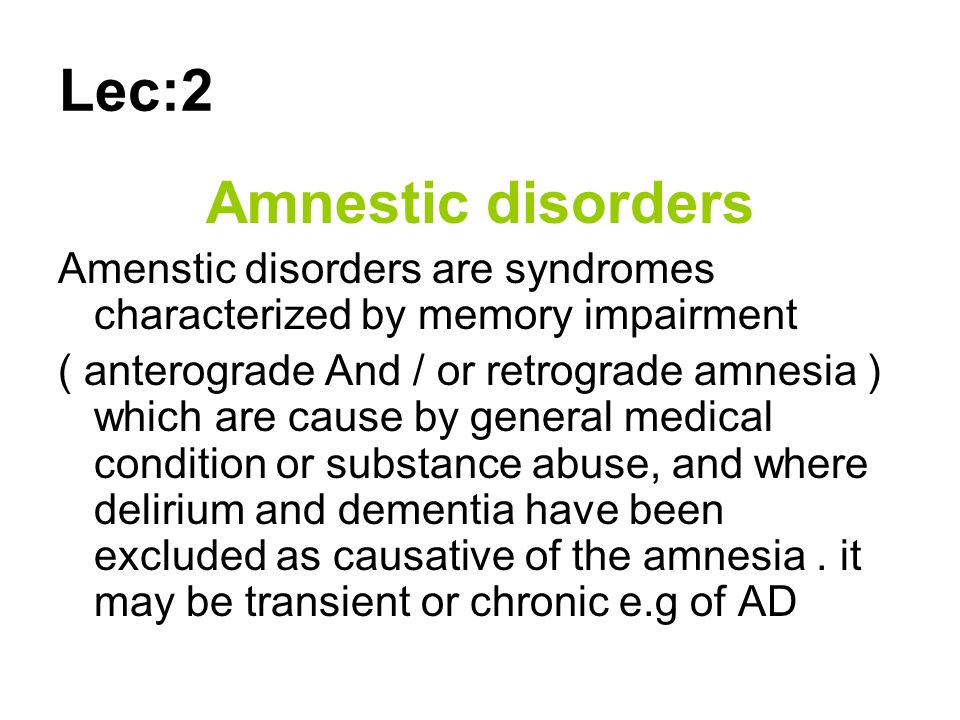 Lec:2

Amnestic disorders

Amenstic disorders are syndromes characterized by memory impairment

( anterograde And / or retrograde amnesia ) which are cause by general medical condition or substance abuse, and where delirium and dementia have been excluded as causative of the amnesia . it may be transient or chronic e.g of AD